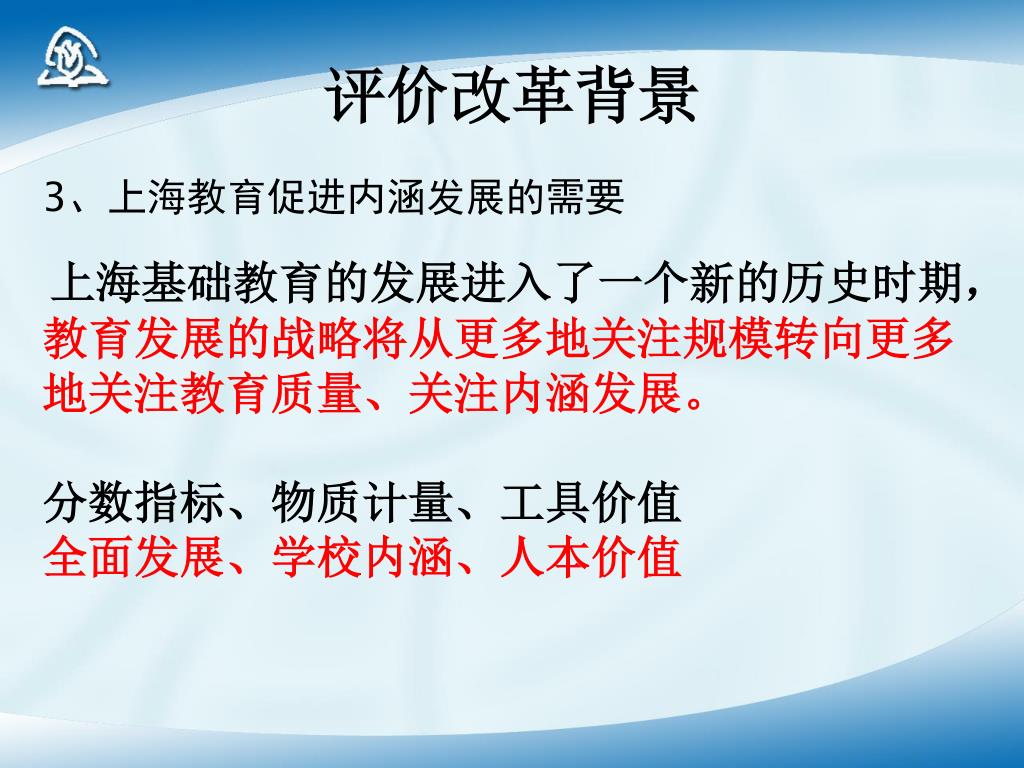 评价改革背景

3、上海教育促进内涵发展的需要

上海基础教育的发展进入了一个新的历史时期，教育发展的战略将从更多地关注规模转向更多地关注教育质量、关注内涵发展。

分数指标、物质计量、工具价值
全面发展、学校内涵、人本价值